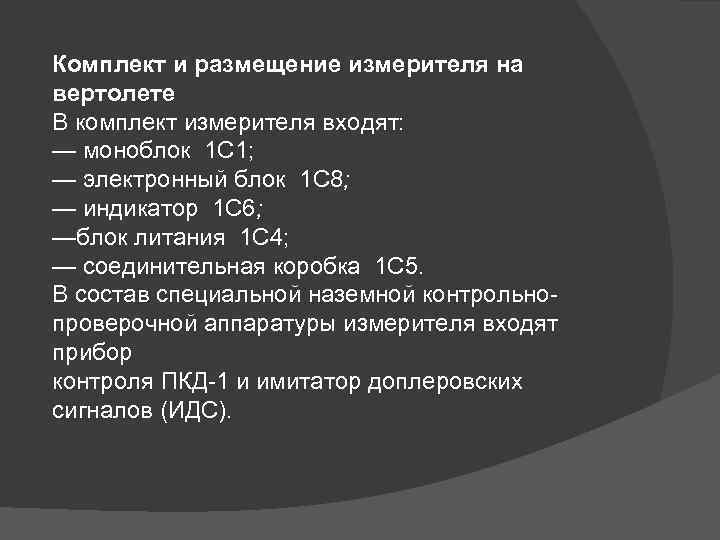 **Комплект и размещение измерителя на вертолете**
В комплект измерителя входят:
— моноблок 1С1;
— электронный блок 1С8;
— индикатор 1С6;
—блок литания 1С4;
— соединительная коробка 1С5.
В состав специальной наземной контрольно-проверочной аппаратуры измерителя входят прибор
контроля ПКД-1 и имитатор доплеровских сигналов (ИДС).